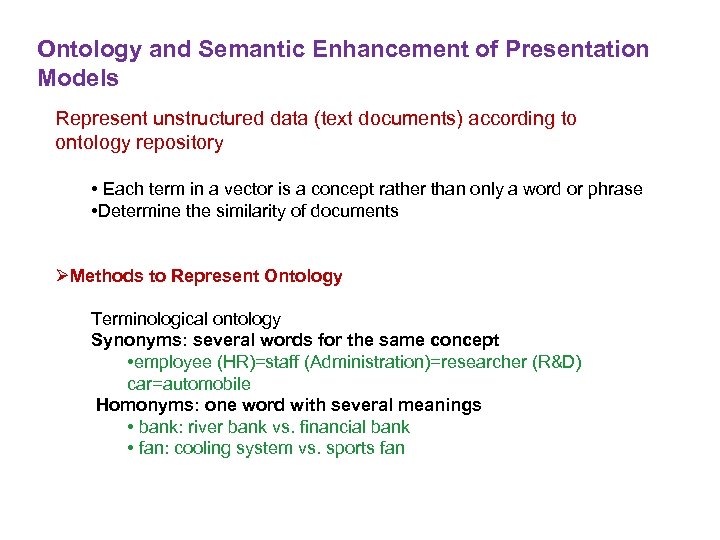 Ontology and Semantic Enhancement of Presentation Models

Represent unstructured data (text documents) according to ontology repository

• Each term in a vector is a concept rather than only a word or phrase
•Determine the similarity of documents

➢Methods to Represent Ontology

Terminological ontology
Synonyms: several words for the same concept
•employee (HR)=staff (Administration)=researcher (R&D)
car=automobile
Homonyms: one word with several meanings
• bank: river bank vs. financial bank
• fan: cooling system vs. sports fan